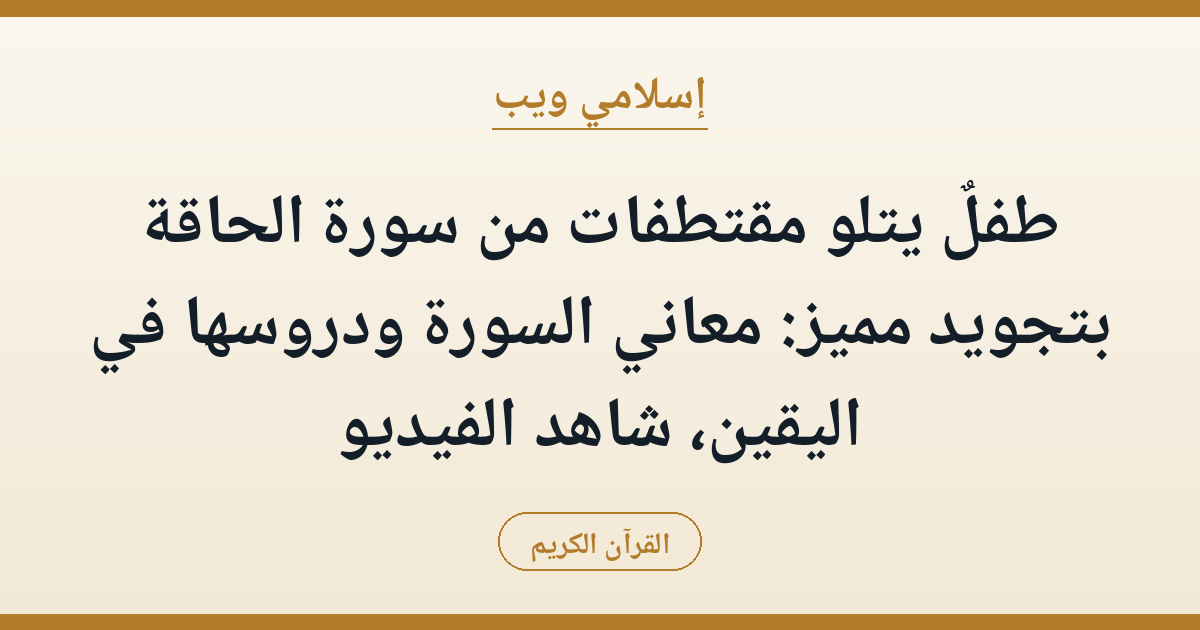 إسلامي ويب

طفلٌ يتلو مقتطفات من سورة الحاقة بتجويد مميز: معاني السورة ودروسها في اليقين، شاهد الفيديو

القرآن الكريم